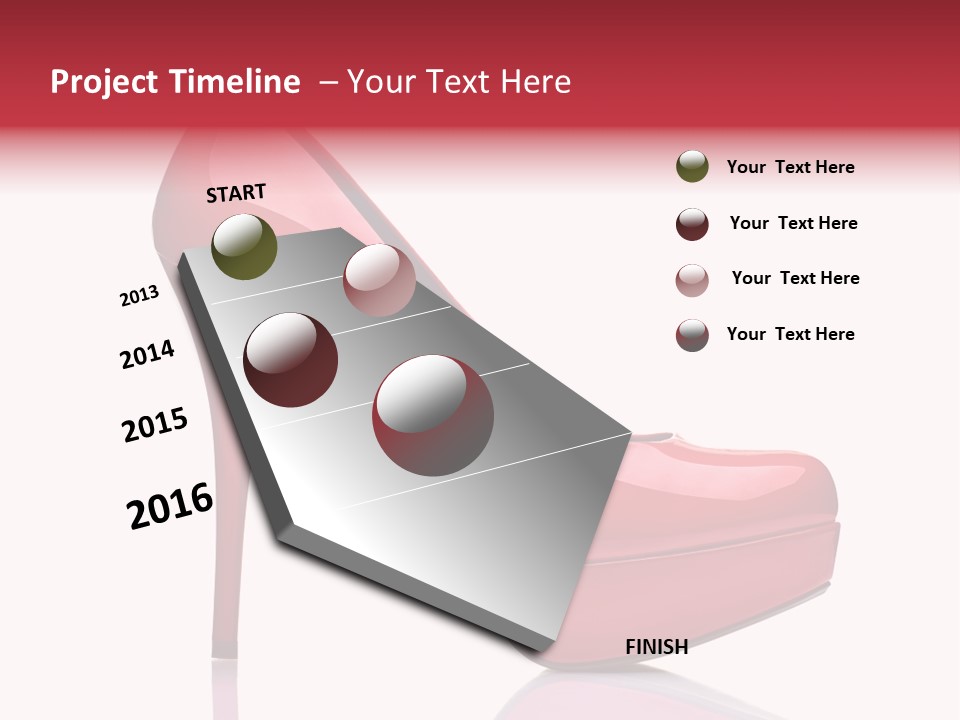 Project Timeline – Your Text Here

START

2013

2014

2015

2016

FINISH

Your Text Here

Your Text Here

Your Text Here

Your Text Here